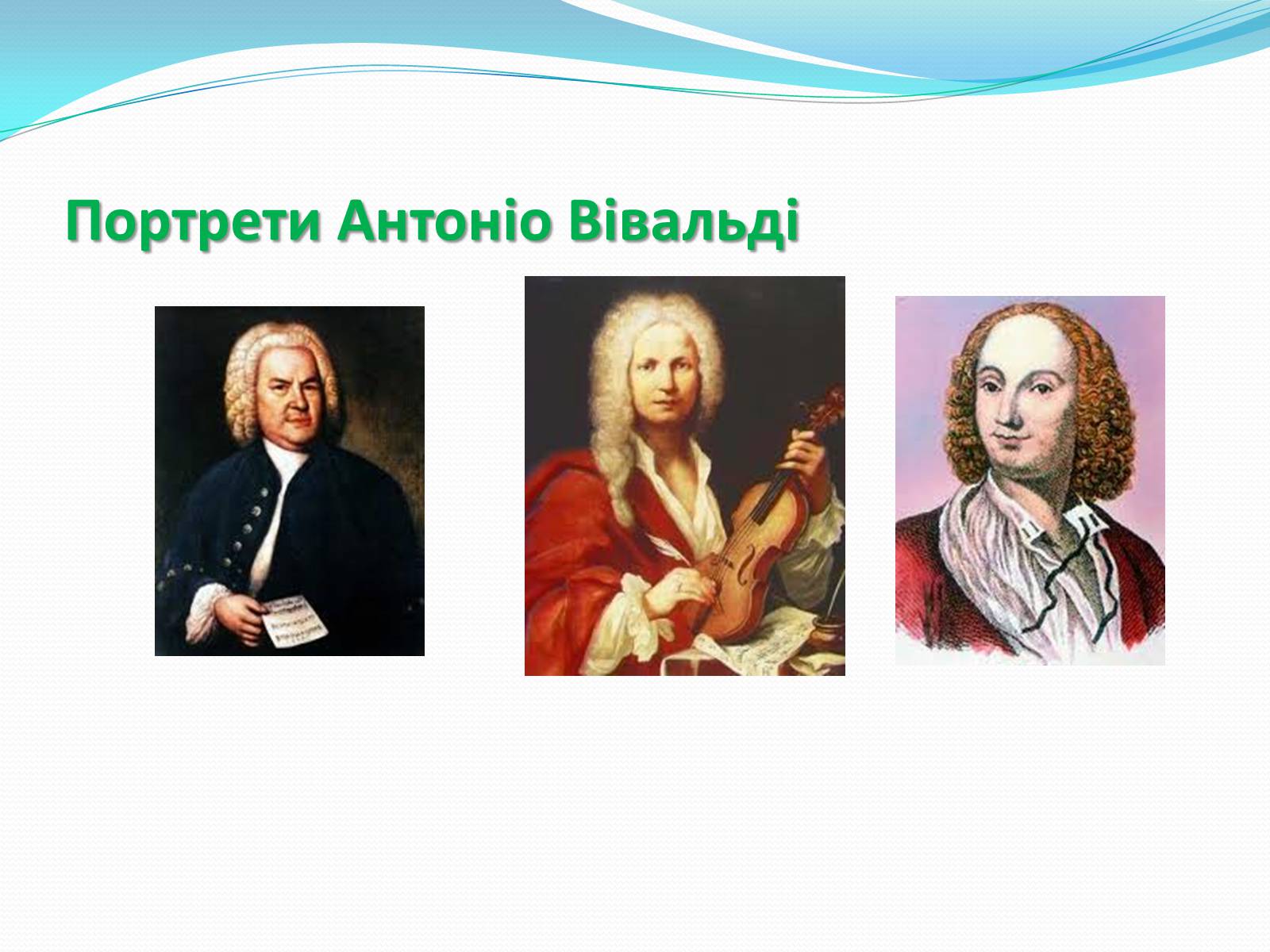 Портрети Антоніо Вівальді